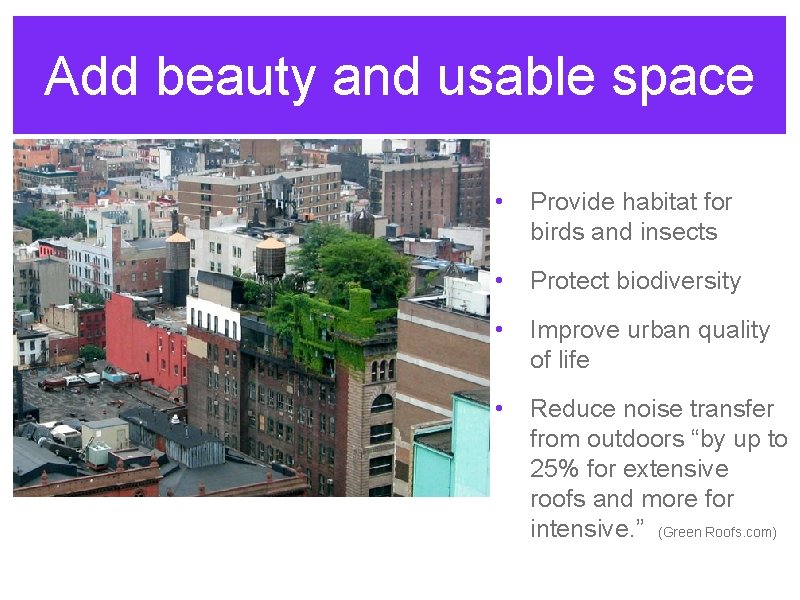 Add beauty and usable space

• Provide habitat for birds and insects
• Protect biodiversity
• Improve urban quality of life
• Reduce noise transfer from outdoors "by up to 25% for extensive roofs and more for intensive." (Green Roofs.com)